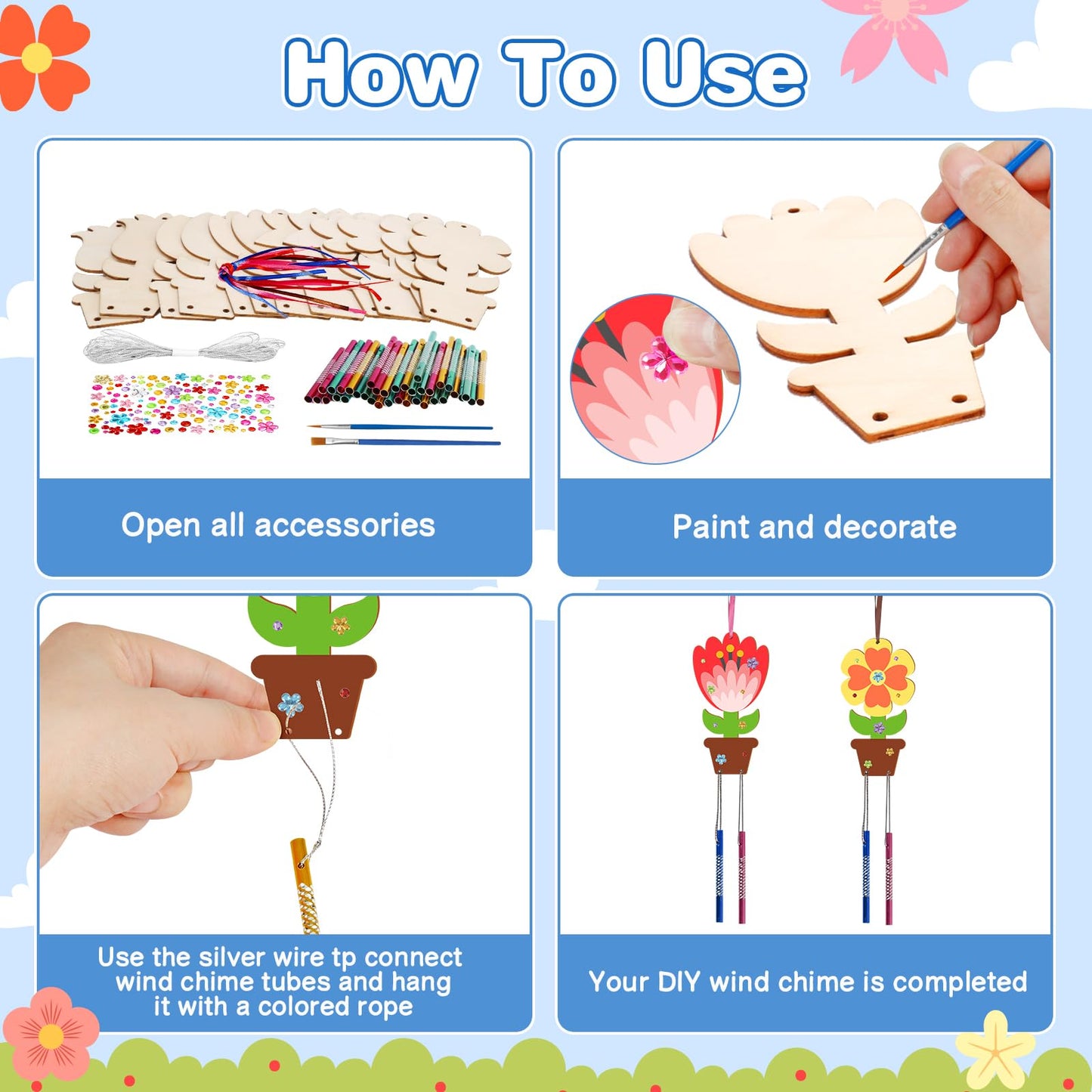 How To Use

Open all accessories

Paint and decorate

Use the silver wire tp connect wind chime tubes and hang it with a colored rope

Your DIY wind chime is completed